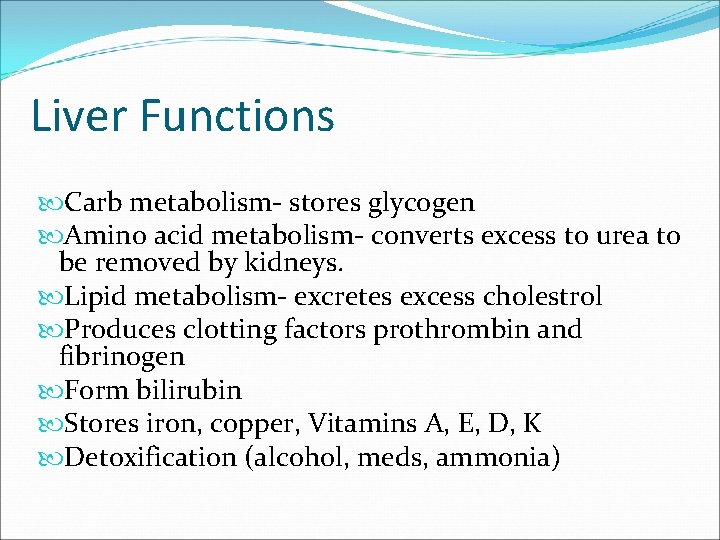 Liver Functions

Carb metabolism- stores glycogen
Amino acid metabolism- converts excess to urea to be removed by kidneys.
Lipid metabolism- excretes excess cholestrol
Produces clotting factors prothrombin and fibrinogen
Form bilirubin
Stores iron, copper, Vitamins A, E, D, K
Detoxification (alcohol, meds, ammonia)